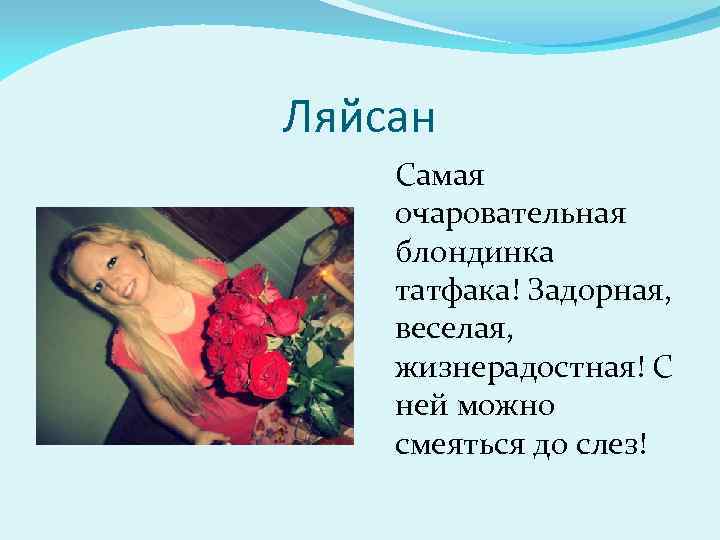 Ляйсан

Самая очаровательная блондинка татфака! Задорная, веселая, жизнерадостная! С ней можно смеяться до слез!